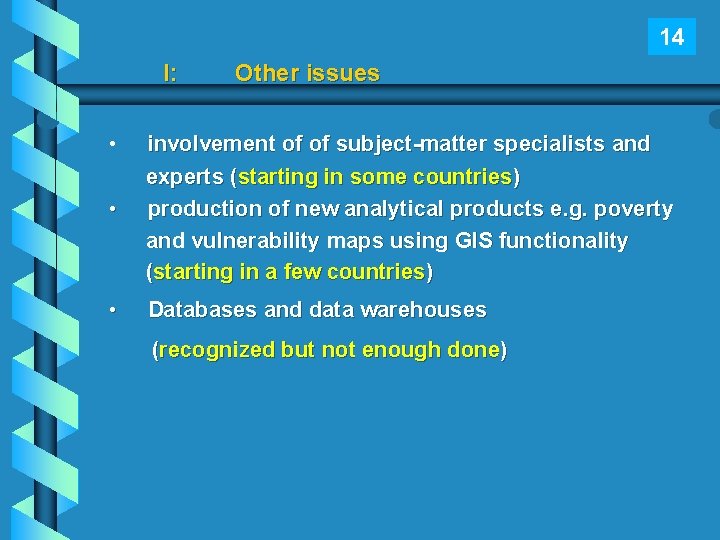 14

I: Other issues

• involvement of of subject-matter specialists and experts (starting in some countries)

• production of new analytical products e.g. poverty and vulnerability maps using GIS functionality (starting in a few countries)

• Databases and data warehouses

(recognized but not enough done)